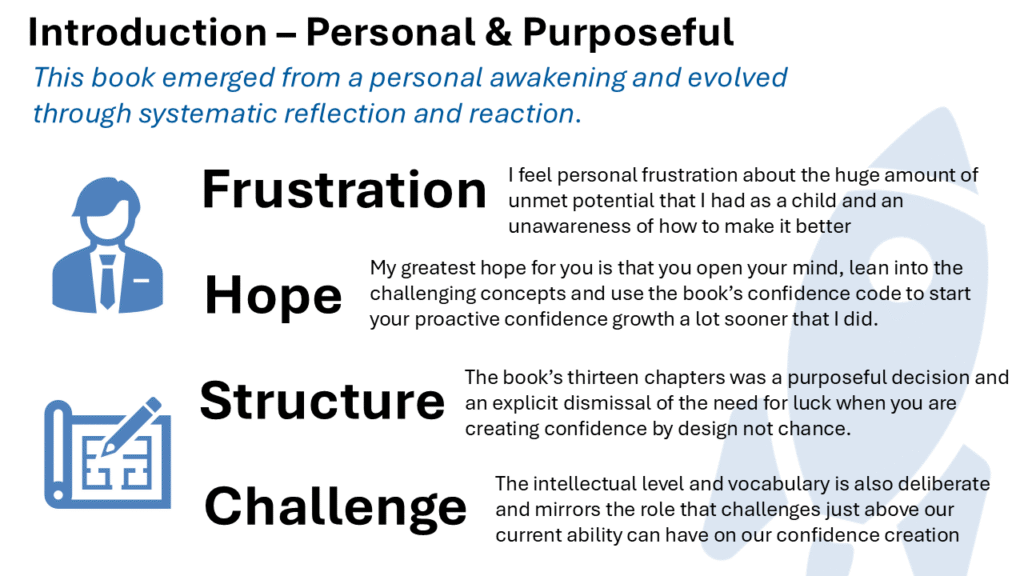 Introduction – Personal & Purposeful

This book emerged from a personal awakening and evolved through systematic reflection and reaction.

Frustration

I feel personal frustration about the huge amount of unmet potential that I had as a child and an unawareness of how to make it better

Hope

My greatest hope for you is that you open your mind, lean into the challenging concepts and use the book's confidence code to start your proactive confidence growth a lot sooner that I did.

Structure

The book's thirteen chapters was a purposeful decision and an explicit dismissal of the need for luck when you are creating confidence by design not chance.

Challenge

The intellectual level and vocabulary is also deliberate and mirrors the role that challenges just above our current ability can have on our confidence creation